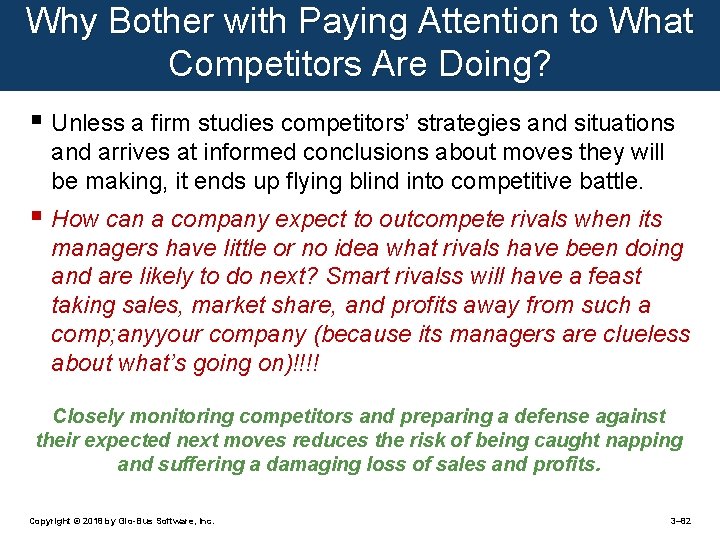 Why Bother with Paying Attention to What Competitors Are Doing?

▪ Unless a firm studies competitors' strategies and situations and arrives at informed conclusions about moves they will be making, it ends up flying blind into competitive battle.

▪ How can a company expect to outcompete rivals when its managers have little or no idea what rivals have been doing and are likely to do next? Smart rivalss will have a feast taking sales, market share, and profits away from such a comp;anyyour company (because its managers are clueless about what's going on)!!!!

Closely monitoring competitors and preparing a defense against their expected next moves reduces the risk of being caught napping and suffering a damaging loss of sales and profits.

Copyright © 2018 by Glo-Bus Software, Inc.

3–82